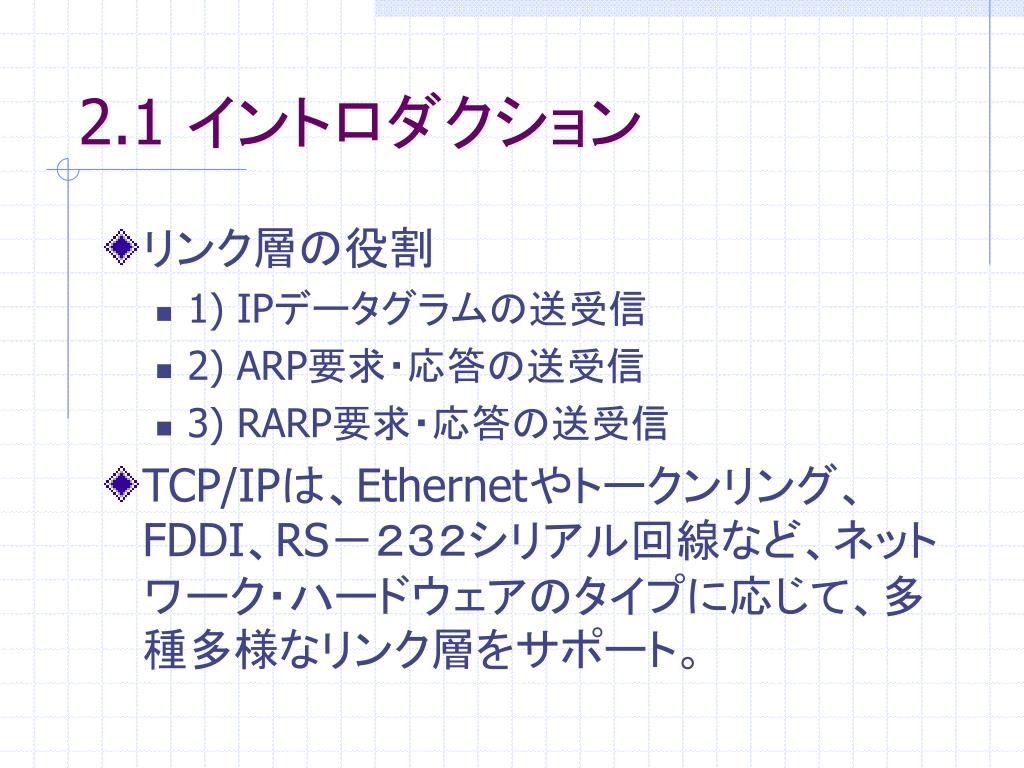 2.1 イントロダクション

リンク層の役割

1) IPデータグラムの送受信

2) ARP要求・応答の送受信

3) RARP要求・応答の送受信

TCP/IPは、Ethernetやトークンリング、FDDI、RS－２３２シリアル回線など、ネットワーク・ハードウェアのタイプに応じて、多種多様なリンク層をサポート。